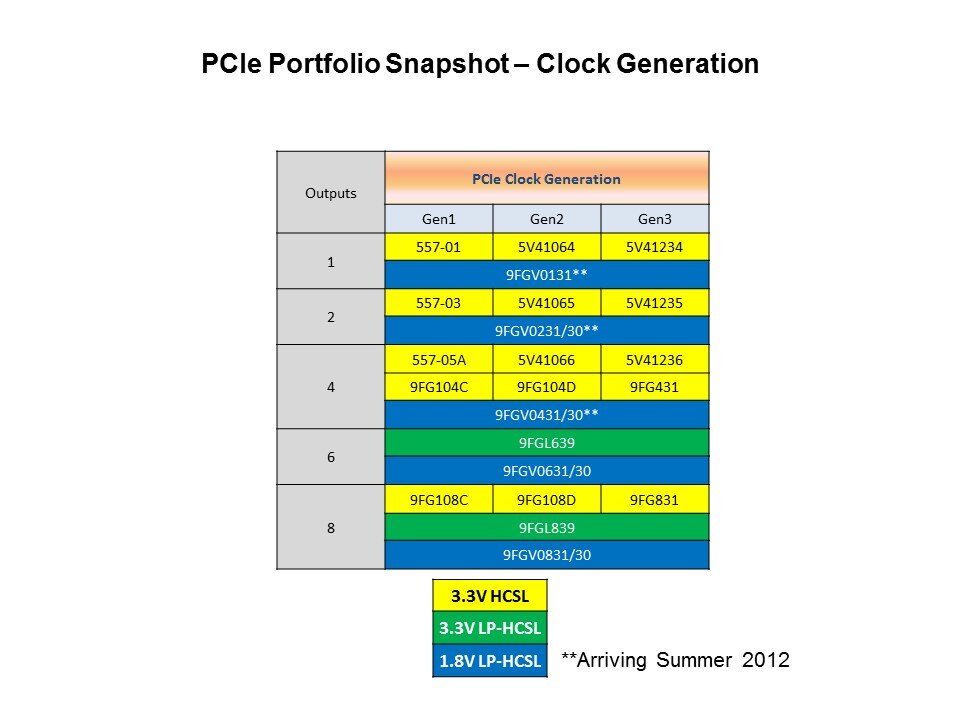 PCIe Portfolio Snapshot – Clock Generation

| Outputs | PCIe Clock Generation | | |
|---|---|---|---|
| | Gen1 | Gen2 | Gen3 |
| 1 | 557-01 | 5V41064 | 5V41234 |
| | 9FGV0131** | | |
| 2 | 557-03 | 5V41065 | 5V41235 |
| | 9FGV0231/30** | | |
| 4 | 557-05A | 5V41066 | 5V41236 |
| | 9FG104C | 9FG104D | 9FG431 |
| | 9FGV0431/30** | | |
| 6 | 9FGL639 | | |
| | 9FGV0631/30 | | |
| 8 | 9FG108C | 9FG108D | 9FG831 |
| | 9FGL839 | | |
| | 9FGV0831/30 | | |

3.3V HCSL
3.3V LP-HCSL
1.8V LP-HCSL

**Arriving Summer 2012